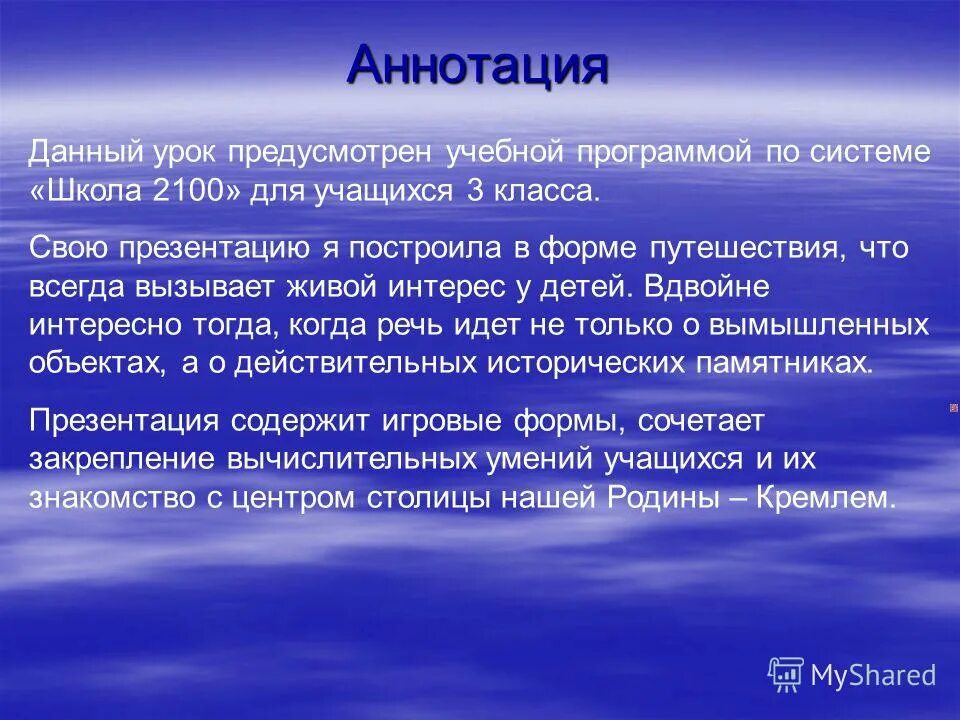 Аннотация

Данный урок предусмотрен учебной программой по системе «Школа 2100» для учащихся 3 класса.

Свою презентацию я построила в форме путешествия, что всегда вызывает живой интерес у детей. Вдвойне интересно тогда, когда речь идет не только о вымышленных объектах, а о действительных исторических памятниках.

Презентация содержит игровые формы, сочетает закрепление вычислительных умений учащихся и их знакомство с центром столицы нашей Родины – Кремлем.

MyShared